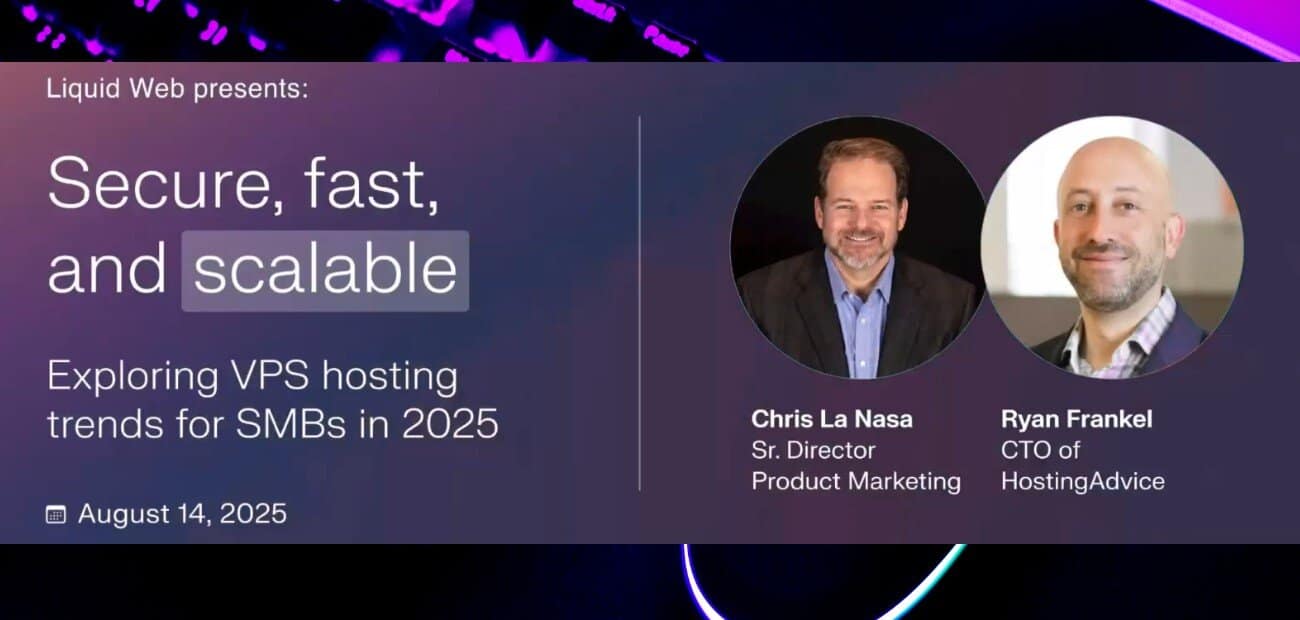 Liquid Web presents:

Secure, fast, and scalable

Exploring VPS hosting trends for SMBs in 2025

August 14, 2025

Chris La Nasa
Sr. Director
Product Marketing

Ryan Frankel
CTO of
HostingAdvice